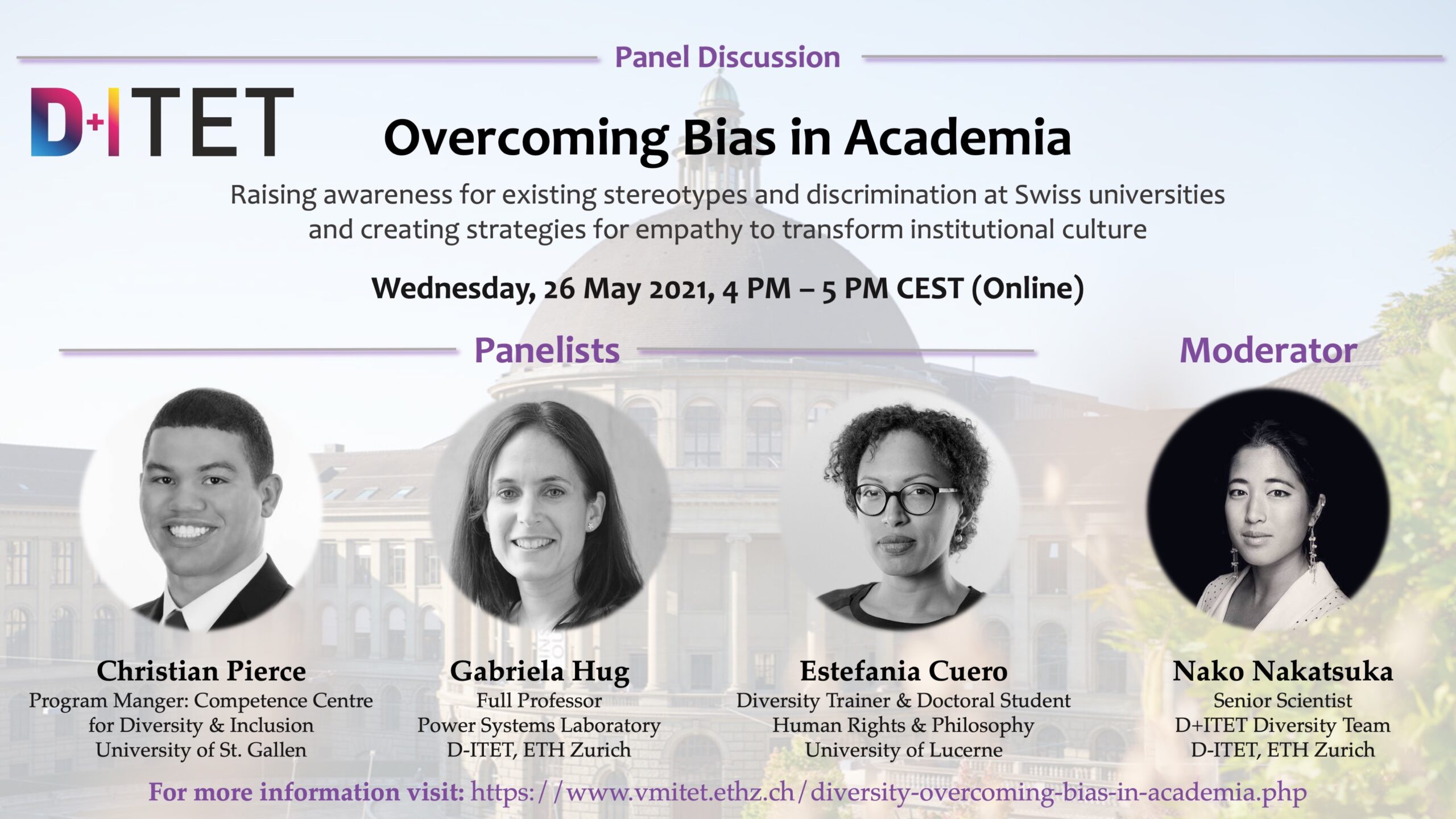 Panel Discussion

D+ITET

Overcoming Bias in Academia

Raising awareness for existing stereotypes and discrimination at Swiss universities and creating strategies for empathy to transform institutional culture

Wednesday, 26 May 2021, 4 PM – 5 PM CEST (Online)

Panelists

Moderator

Christian Pierce
Program Manger: Competence Centre for Diversity & Inclusion
University of St. Gallen

Gabriela Hug
Full Professor
Power Systems Laboratory
D-ITET, ETH Zurich

Estefania Cuero
Diversity Trainer & Doctoral Student
Human Rights & Philosophy
University of Lucerne

Nako Nakatsuka
Senior Scientist
D+ITET Diversity Team
D-ITET, ETH Zurich

For more information visit: https://www.vmitet.ethz.ch/diversity-overcoming-bias-in-academia.php